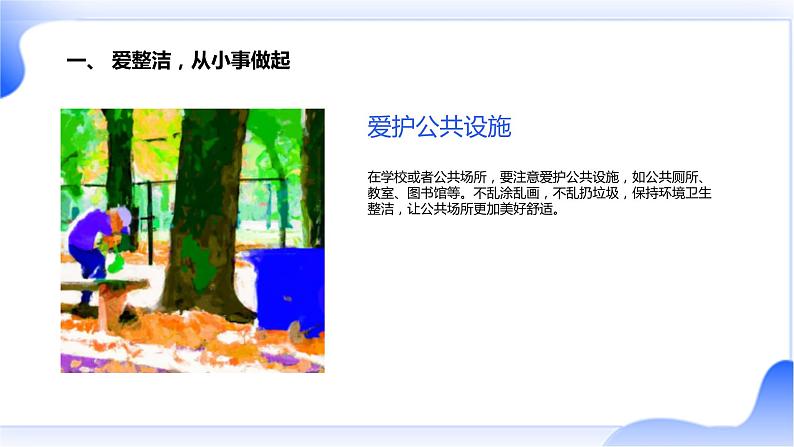 一、 爱整洁，从小事做起

爱护公共设施

在学校或者公共场所，要注意爱护公共设施，如公共厕所、教室、图书馆等。不乱涂乱画，不乱扔垃圾，保持环境卫生整洁，让公共场所更加美好舒适。